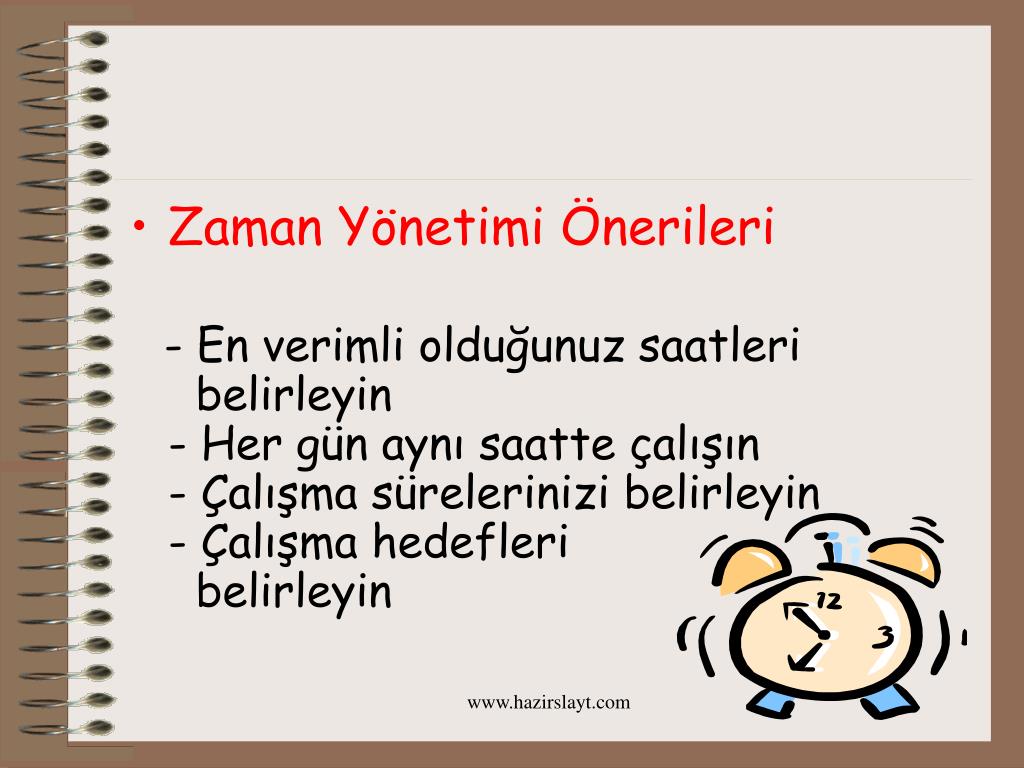 • Zaman Yönetimi Önerileri

- En verimli olduğunuz saatleri belirleyin
- Her gün aynı saatte çalışın
- Çalışma sürelerinizi belirleyin
- Çalışma hedefleri belirleyin

12
3

www.hazirslayt.com